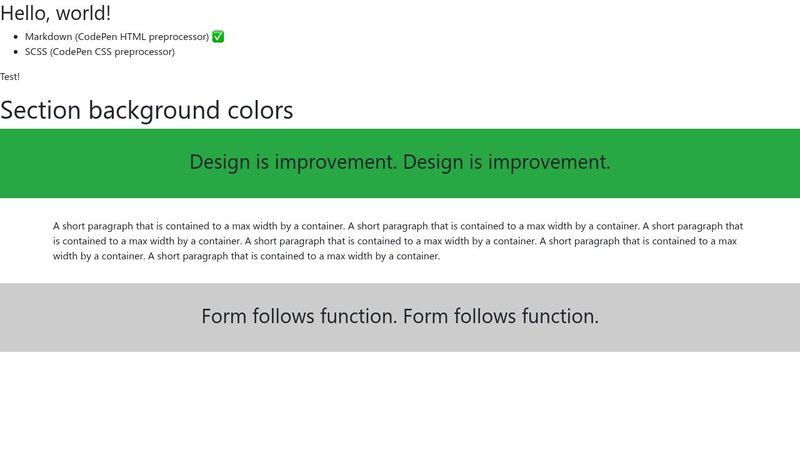 Hello, world!

- Markdown (CodePen HTML preprocessor) ✅
- SCSS (CodePen CSS preprocessor)

Test!

Section background colors

Design is improvement. Design is improvement.

A short paragraph that is contained to a max width by a container. A short paragraph that is contained to a max width by a container. A short paragraph that is contained to a max width by a container. A short paragraph that is contained to a max width by a container. A short paragraph that is contained to a max width by a container. A short paragraph that is contained to a max width by a container.

Form follows function. Form follows function.